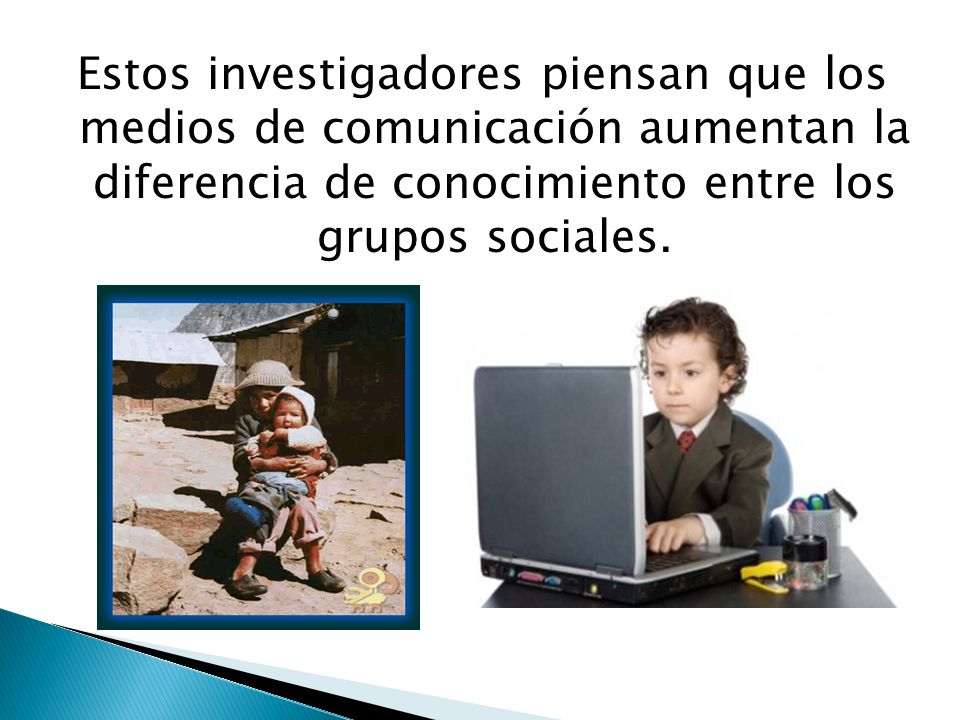 Estos investigadores piensan que los medios de comunicación aumentan la diferencia de conocimiento entre los grupos sociales.